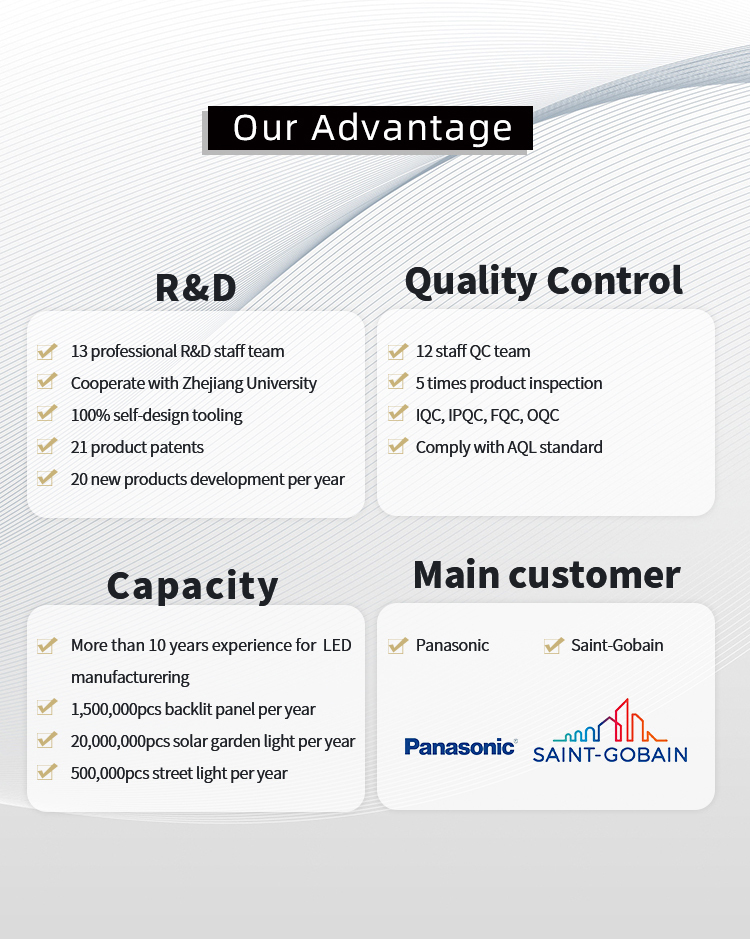 Our Advantage

R&D

13 professional R&D staff team
Cooperate with Zhejiang University
100% self-design tooling
21 product patents
20 new products development per year

Quality Control

12 staff QC team
5 times product inspection
IQC, IPQC, FQC, OQC
Comply with AQL standard

Capacity

More than 10 years experience for LED manufacturering
1,500,000pcs backlit panel per year
20,000,000pcs solar garden light per year
500,000pcs street light per year

Main customer

Panasonic
Saint-Gobain

Panasonic
SAINT-GOBAIN